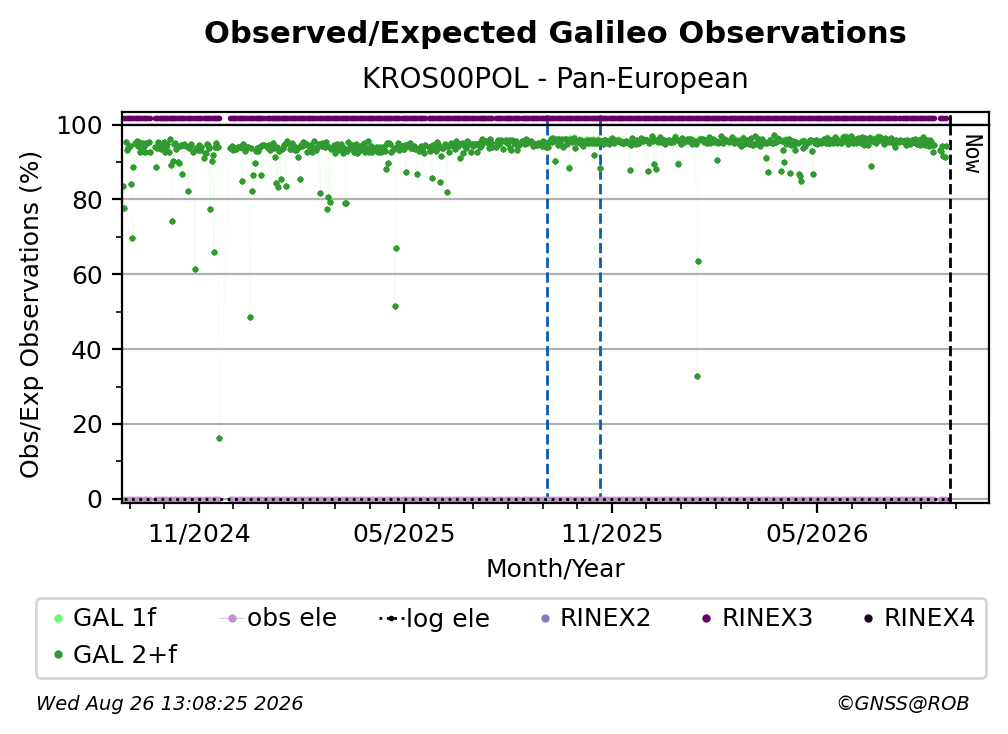 Observed/Expected Galileo Observations
KROS00POL - Pan-European

Obs/Exp Observations (%)

100
80
60
40
20
0

Now

11/2024
05/2025
11/2025
05/2026

Month/Year

GAL 1f
obs ele
log ele
RINEX2
RINEX3
RINEX4
GAL 2+f

Wed Aug 26 13:08:25 2026
©GNSS@ROB